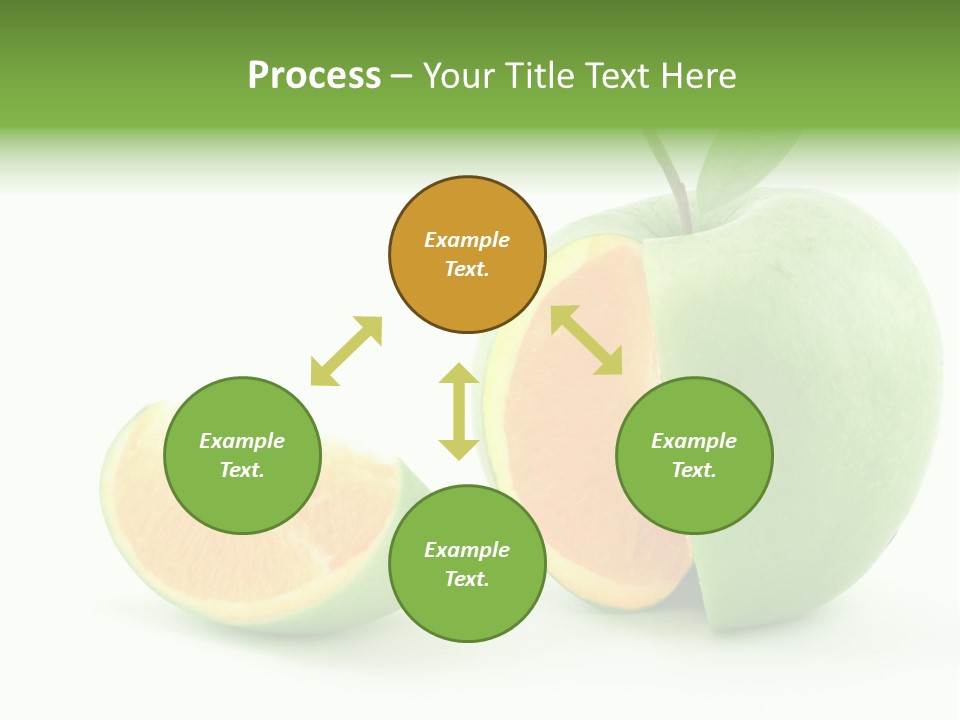 Process – Your Title Text Here

Example Text.

Example Text.

Example Text.

Example Text.